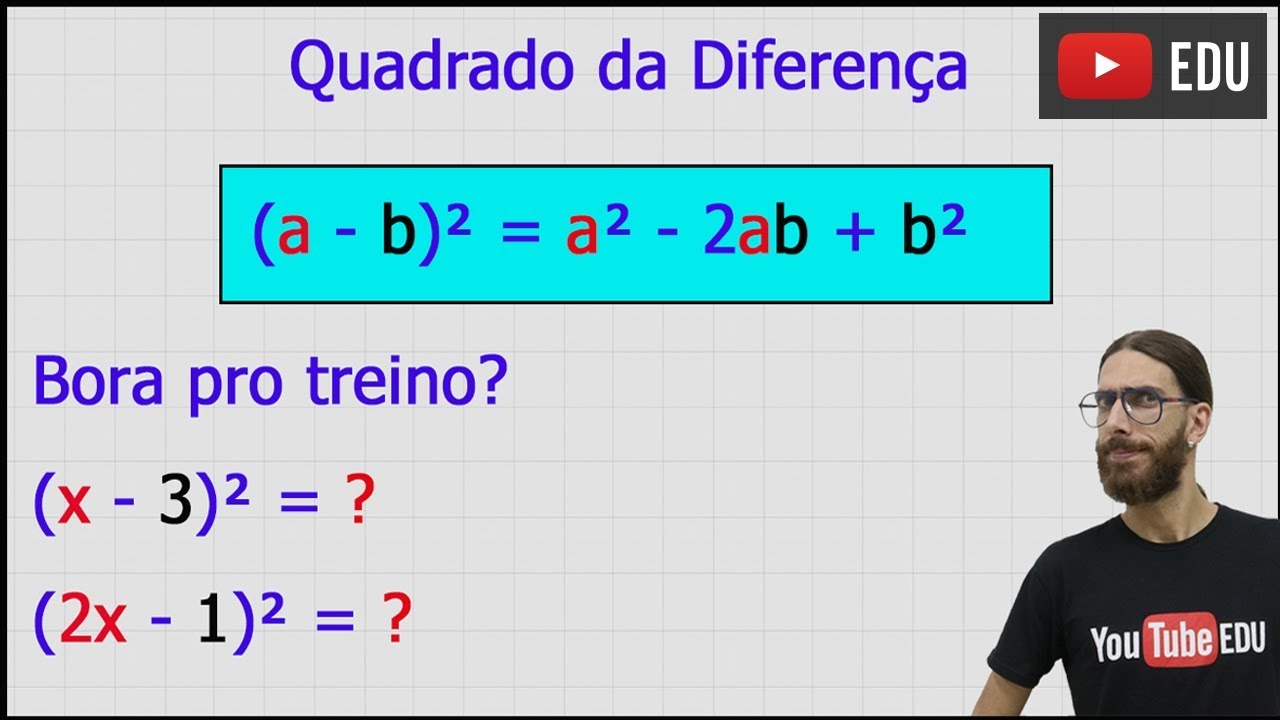 Quadrado da Diferença

EDU

$(a - b)^2 = a^2 - 2ab + b^2$

Bora pro treino?

$(x - 3)^2 = ?$

$(2x - 1)^2 = ?$

YouTube EDU